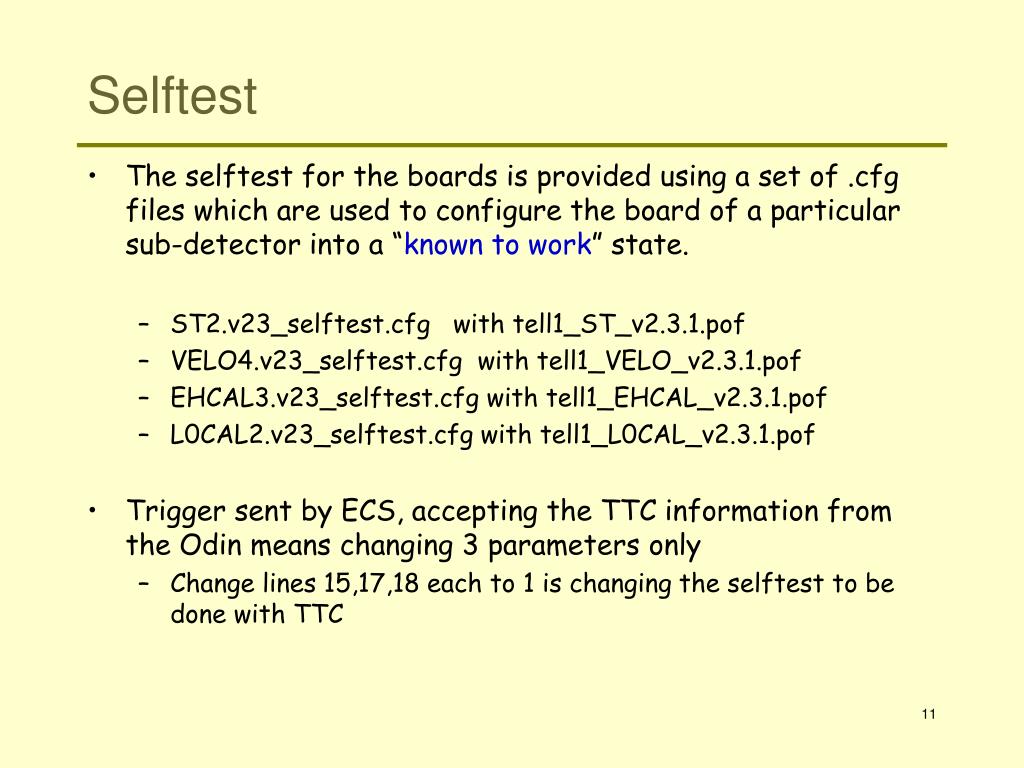 Selftest

• The selftest for the boards is provided using a set of .cfg files which are used to configure the board of a particular sub-detector into a “known to work” state.

– ST2.v23_selftest.cfg with tell1_ST_v2.3.1.pof
– VELO4.v23_selftest.cfg with tell1_VELO_v2.3.1.pof
– EHCAL3.v23_selftest.cfg with tell1_EHCAL_v2.3.1.pof
– L0CAL2.v23_selftest.cfg with tell1_L0CAL_v2.3.1.pof

• Trigger sent by ECS, accepting the TTC information from the Odin means changing 3 parameters only
– Change lines 15,17,18 each to 1 is changing the selftest to be done with TTC

11